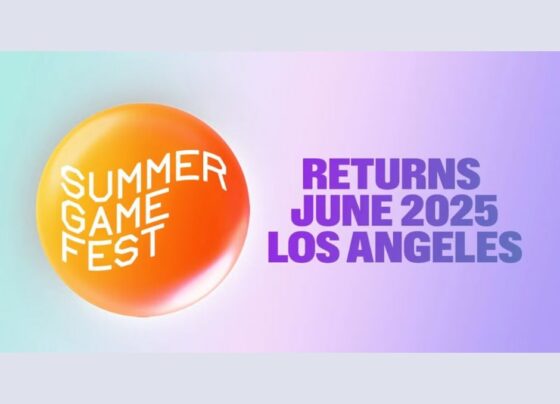 SUMMER GAME FEST

RETURNS JUNE 2025 LOS ANGELES